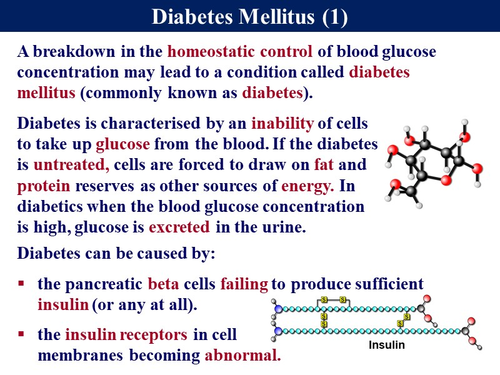 Diabetes Mellitus (1)

A breakdown in the homeostatic control of blood glucose concentration may lead to a condition called diabetes mellitus (commonly known as diabetes).

Diabetes is characterised by an inability of cells to take up glucose from the blood. If the diabetes is untreated, cells are forced to draw on fat and protein reserves as other sources of energy. In diabetics when the blood glucose concentration is high, glucose is excreted in the urine.

Diabetes can be caused by:

▪ the pancreatic beta cells failing to produce sufficient insulin (or any at all).

▪ the insulin receptors in cell membranes becoming abnormal.

S S S S S S

Insulin